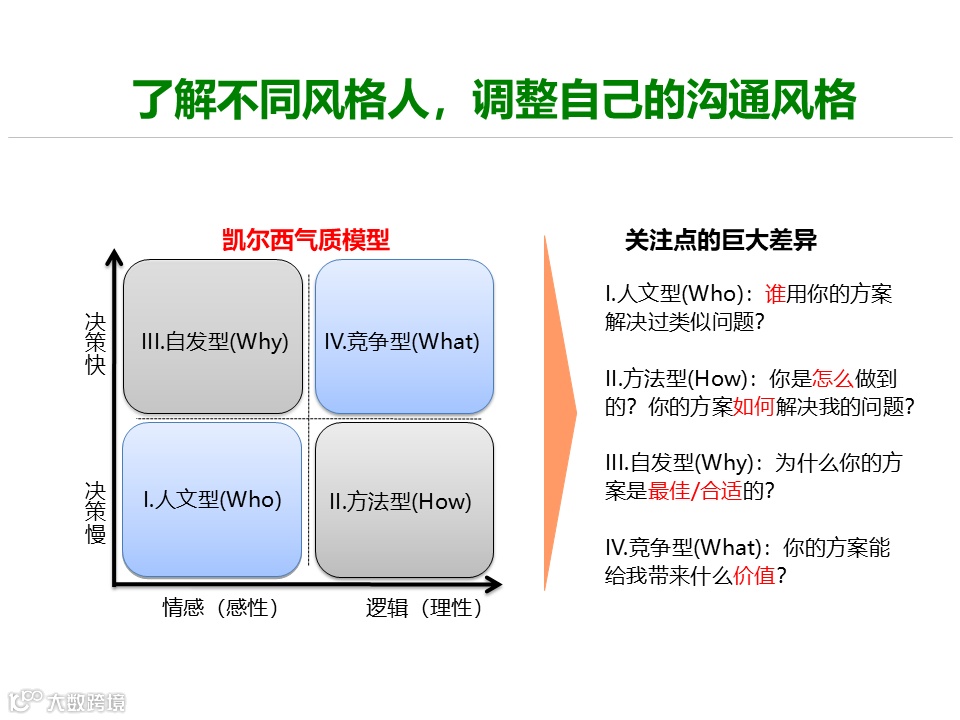 了解不同风格人，调整自己的沟通风格

凯尔西气质模型

决策快

决策慢

III.自发型(Why)

IV.竞争型(What)

I.人文型(Who)

II.方法型(How)

情感（感性）

逻辑（理性）

关注点的巨大差异

I.人文型(Who)：谁用你的方案解决过类似问题？

II.方法型(How)：你是怎么做到的？你的方案如何解决我的问题？

III.自发型(Why)：为什么你的方案是最佳/合适的？

IV.竞争型(What)：你的方案能给我带来什么价值？

大数跨境